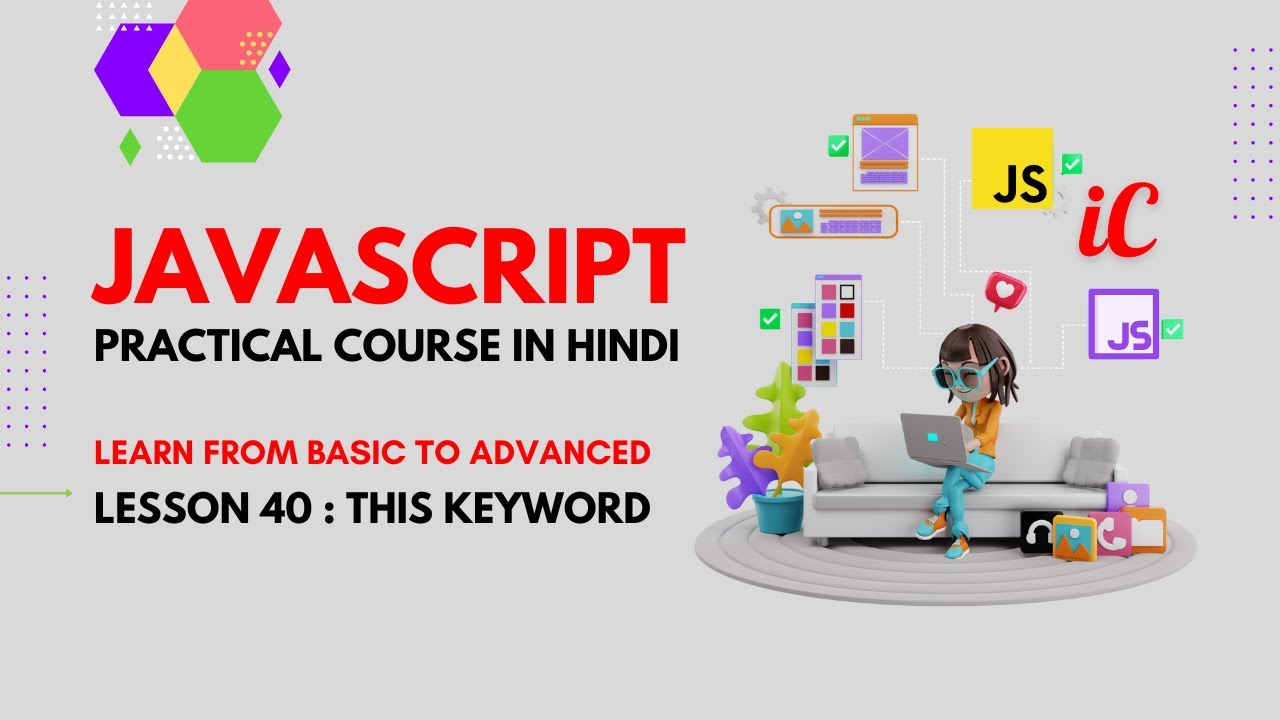 JAVASCRIPT
PRACTICAL COURSE IN HINDI

LEARN FROM BASIC TO ADVANCED
LESSON 40 : THIS KEYWORD

JS
iC
JS